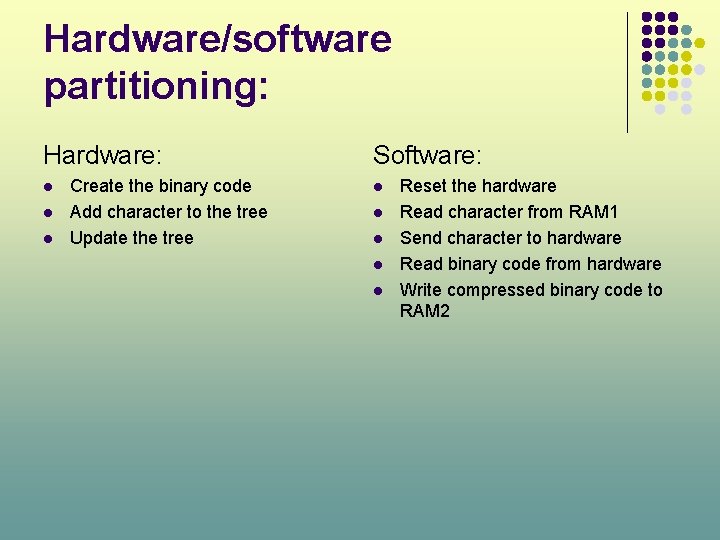 Hardware/software partitioning:

Hardware:

- Create the binary code
- Add character to the tree
- Update the tree

Software:

- Reset the hardware
- Read character from RAM1
- Send character to hardware
- Read binary code from hardware
- Write compressed binary code to RAM2